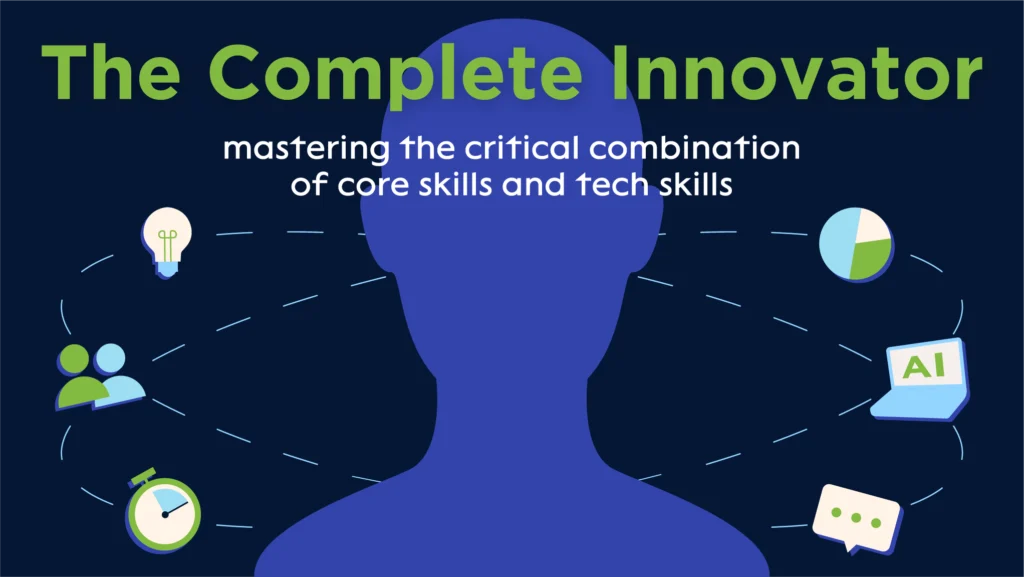 The Complete Innovator

mastering the critical combination of core skills and tech skills

AI